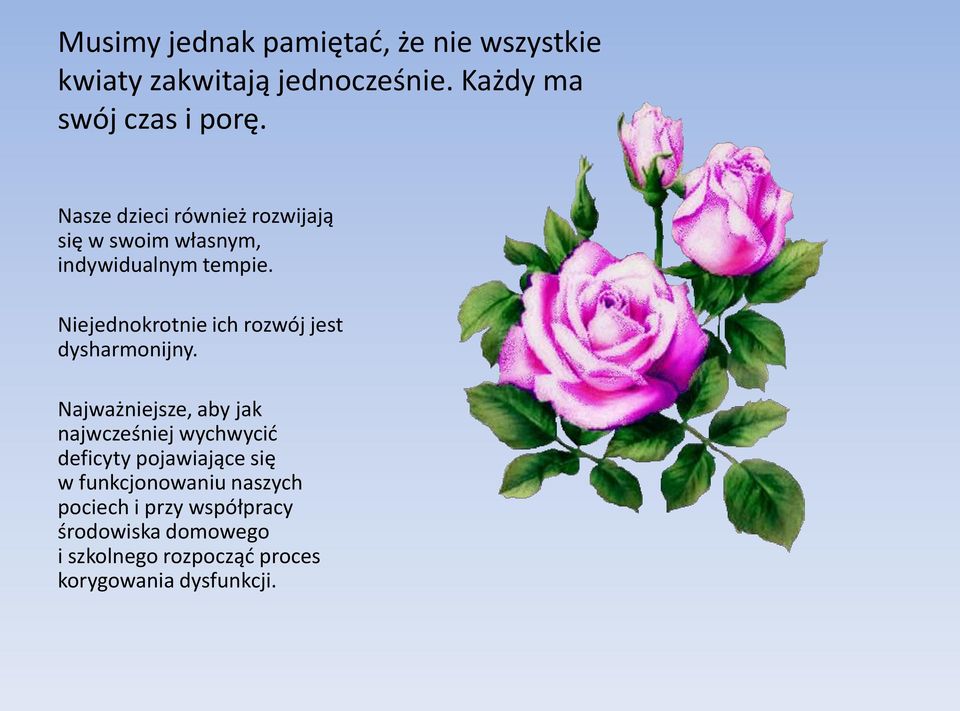 Musimy jednak pamiętać, że nie wszystkie kwiaty zakwitają jednocześnie. Każdy ma swój czas i porę.

Nasze dzieci również rozwijają się w swoim własnym, indywidualnym tempie.

Niejednokrotnie ich rozwój jest dysharmonijny.

Najważniejsze, aby jak najwcześniej wychwycić deficyty pojawiające się w funkcjonowaniu naszych pociech i przy współpracy środowiska domowego i szkolnego rozpocząć proces korygowania dysfunkcji.